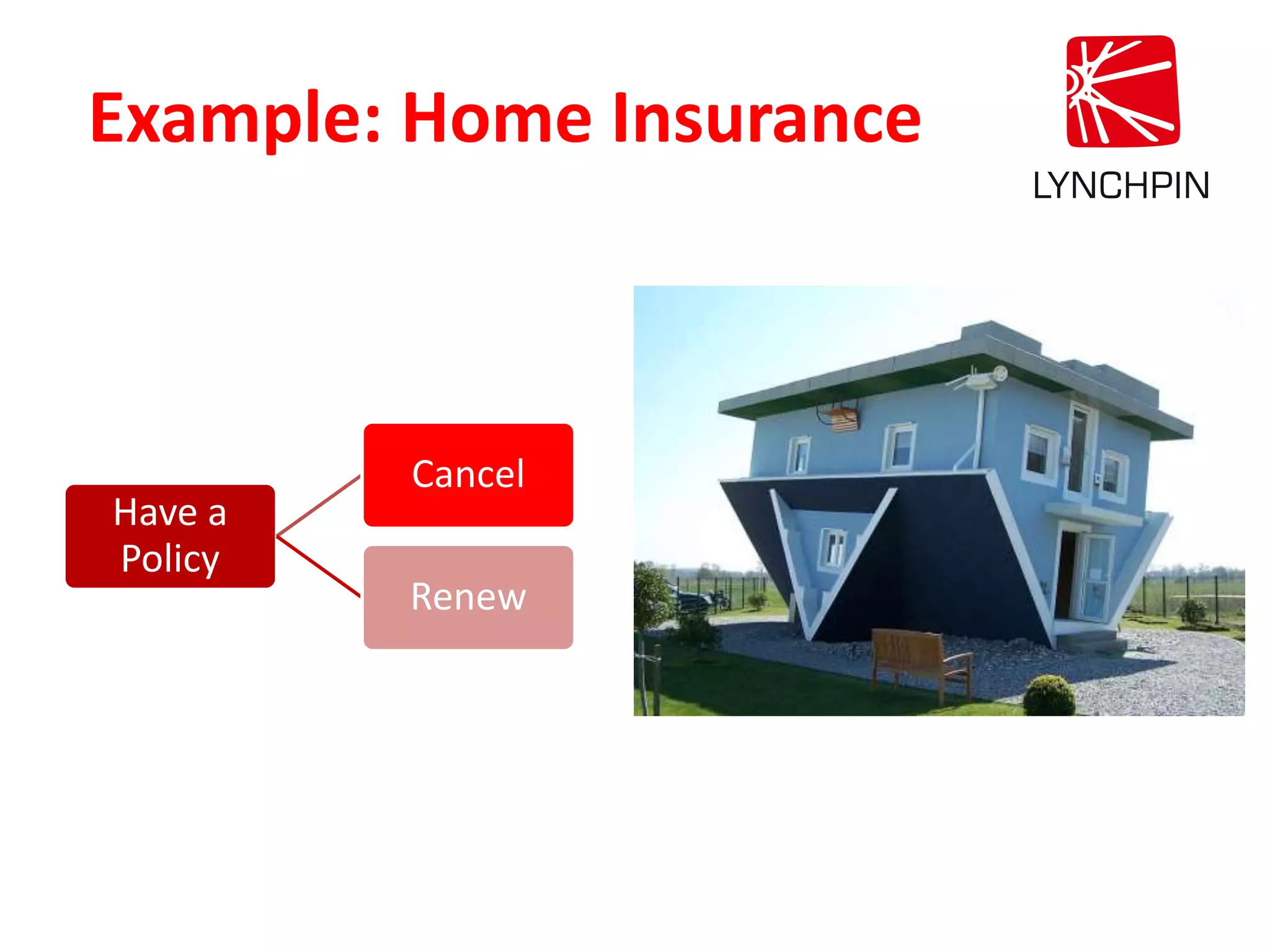 Example: Home Insurance

LYNCHPIN

Have a Policy

Cancel

Renew